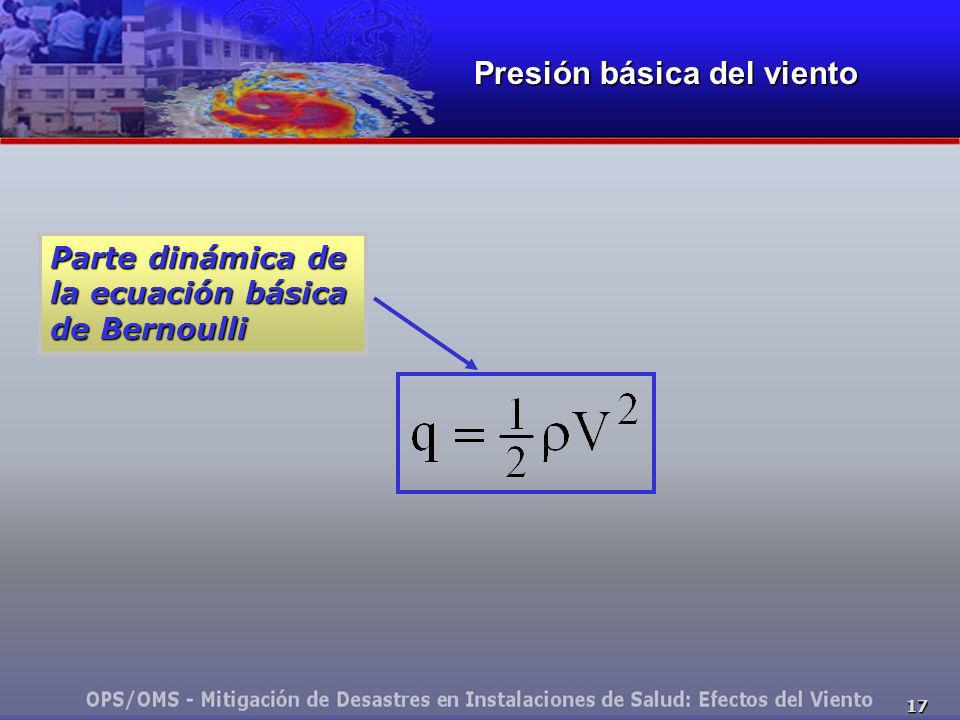 Presión básica del viento

Parte dinámica de la ecuación básica de Bernoulli

$q = \frac{1}{2}\rho V^2$

OPS/OMS - Mitigación de Desastres en Instalaciones de Salud: Efectos del Viento

17